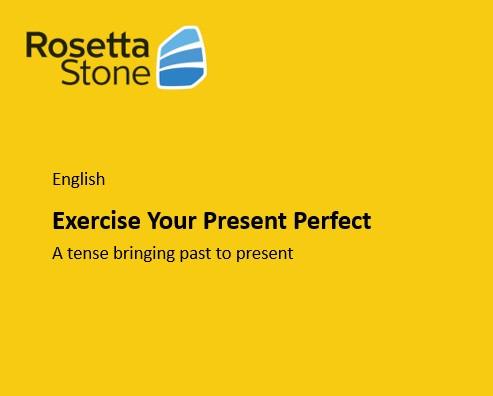 Rosetta Stone

English

Exercise Your Present Perfect

A tense bringing past to present